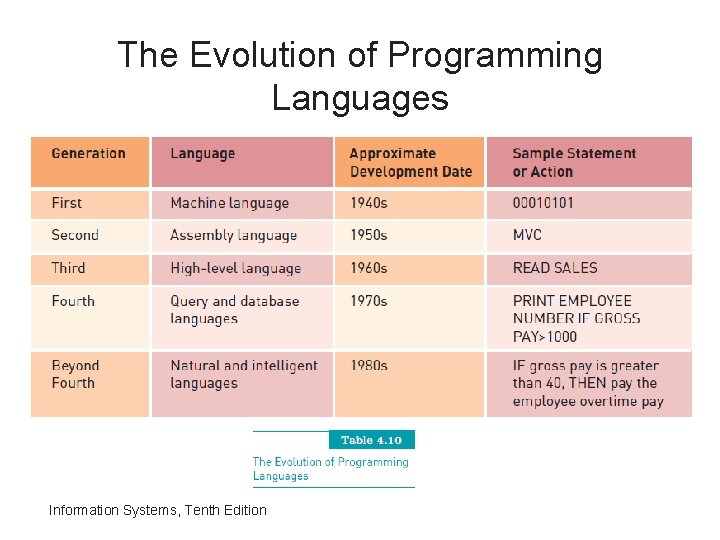 The Evolution of Programming Languages

| Generation | Language | Approximate Development Date | Sample Statement or Action |
|---|---|---|---|
| First | Machine language | 1940s | 00010101 |
| Second | Assembly language | 1950s | MVC |
| Third | High-level language | 1960s | READ SALES |
| Fourth | Query and database languages | 1970s | PRINT EMPLOYEE NUMBER IF GROSS PAY>1000 |
| Beyond Fourth | Natural and intelligent languages | 1980s | IF gross pay is greater than 40, THEN pay the employee overtime pay |

Table 4.10

The Evolution of Programming Languages

Information Systems, Tenth Edition